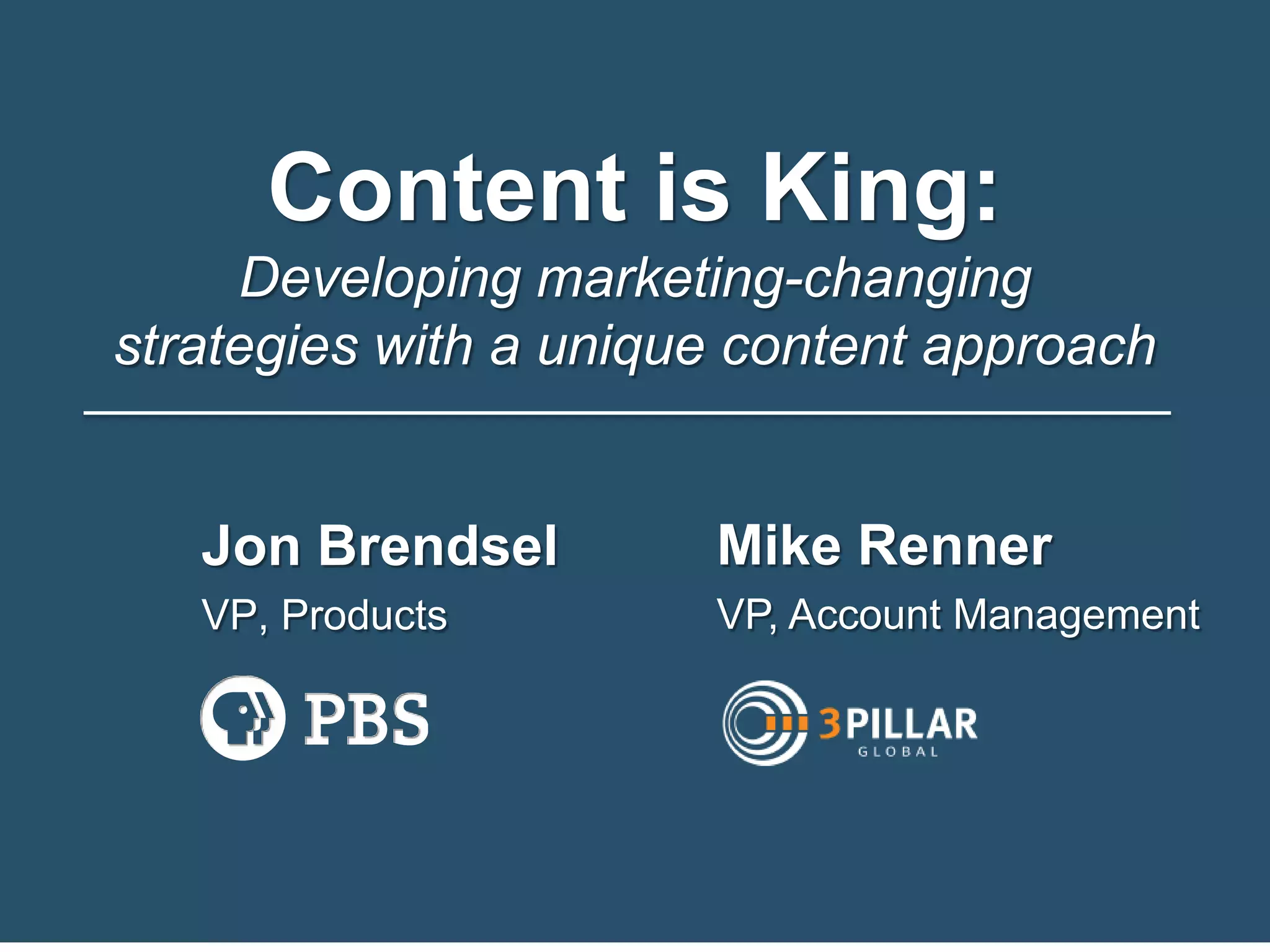 Content is King:

Developing marketing-changing strategies with a unique content approach

Jon Brendsel

VP, Products

PBS

Mike Renner

VP, Account Management

3PILLAR GLOBAL